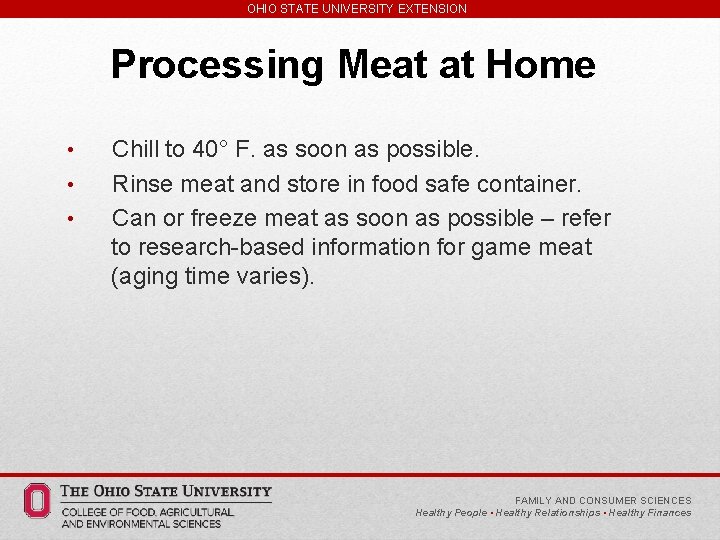 OHIO STATE UNIVERSITY EXTENSION

Processing Meat at Home

• Chill to 40° F. as soon as possible.
• Rinse meat and store in food safe container.
• Can or freeze meat as soon as possible – refer to research-based information for game meat (aging time varies).

THE OHIO STATE UNIVERSITY
COLLEGE OF FOOD, AGRICULTURAL, AND ENVIRONMENTAL SCIENCES

FAMILY AND CONSUMER SCIENCES
Healthy People • Healthy Relationships • Healthy Finances